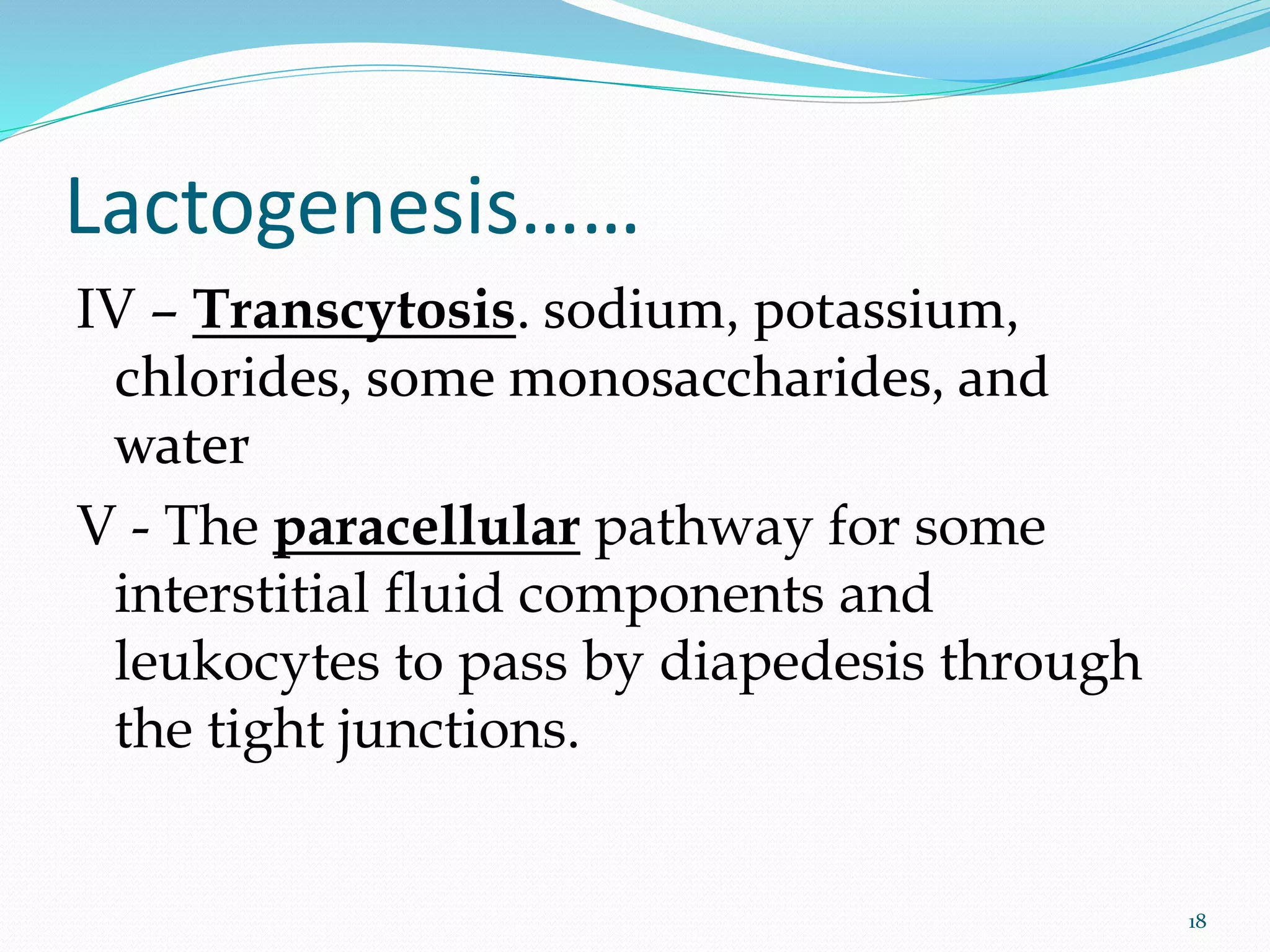 Lactogenesis……

IV – Transcytosis. sodium, potassium, chlorides, some monosaccharides, and water

V - The paracellular pathway for some interstitial fluid components and leukocytes to pass by diapedesis through the tight junctions.

18